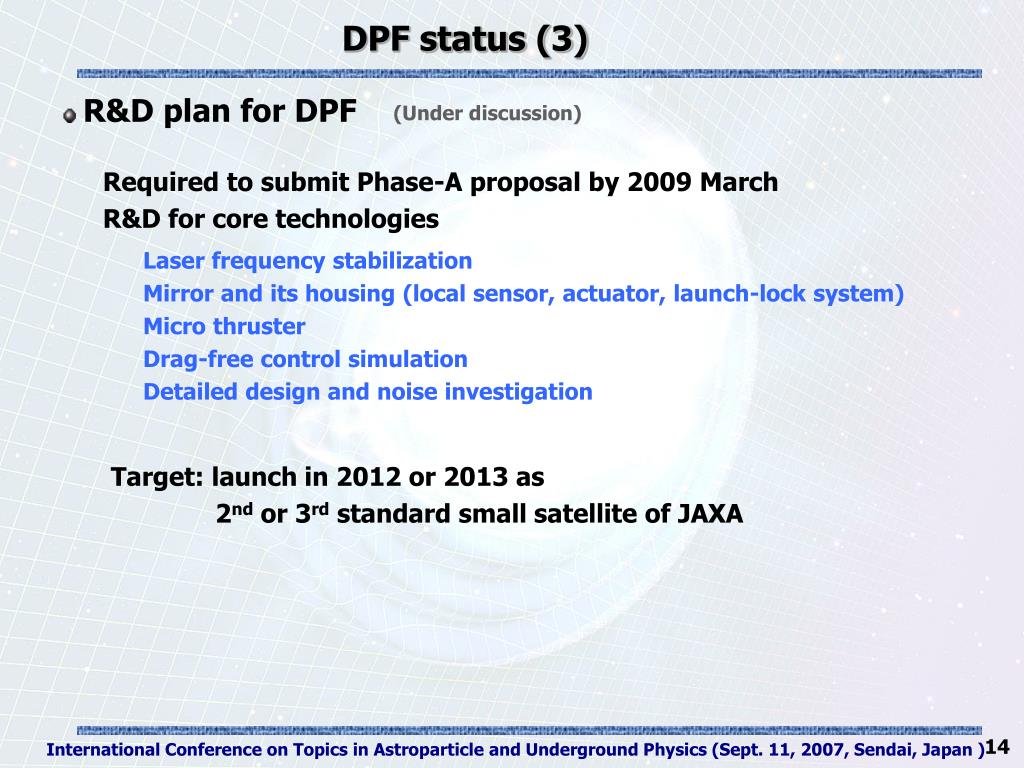 DPF status (3)

R&D plan for DPF (Under discussion)

Required to submit Phase-A proposal by 2009 March
R&D for core technologies

Laser frequency stabilization
Mirror and its housing (local sensor, actuator, launch-lock system)
Micro thruster
Drag-free control simulation
Detailed design and noise investigation

Target: launch in 2012 or 2013 as
$2^{nd}$ or $3^{rd}$ standard small satellite of JAXA

International Conference on Topics in Astroparticle and Underground Physics (Sept. 11, 2007, Sendai, Japan ) 14